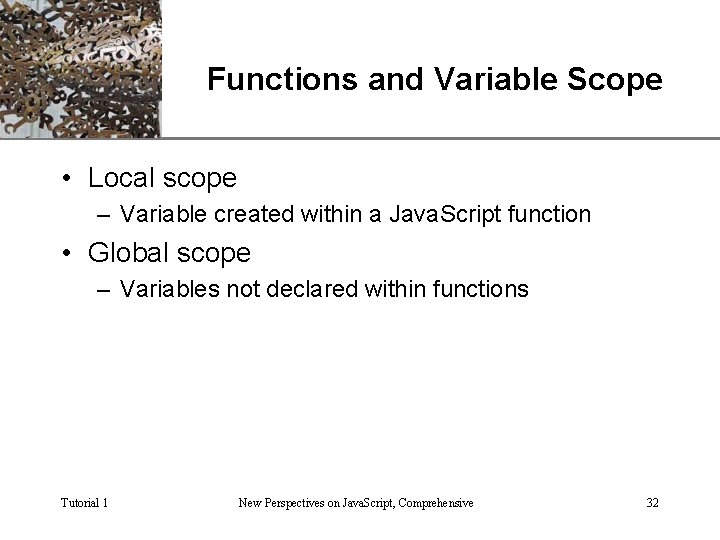 Functions and Variable Scope

• Local scope
– Variable created within a JavaScript function
• Global scope
– Variables not declared within functions

Tutorial 1 New Perspectives on JavaScript, Comprehensive 32